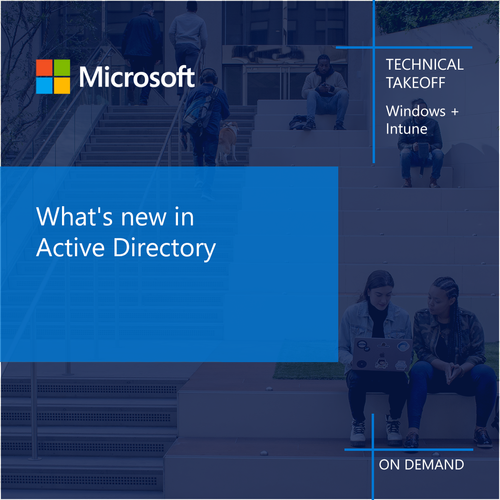 Microsoft

TECHNICAL TAKEOFF

Windows + Intune

What's new in Active Directory

ON DEMAND